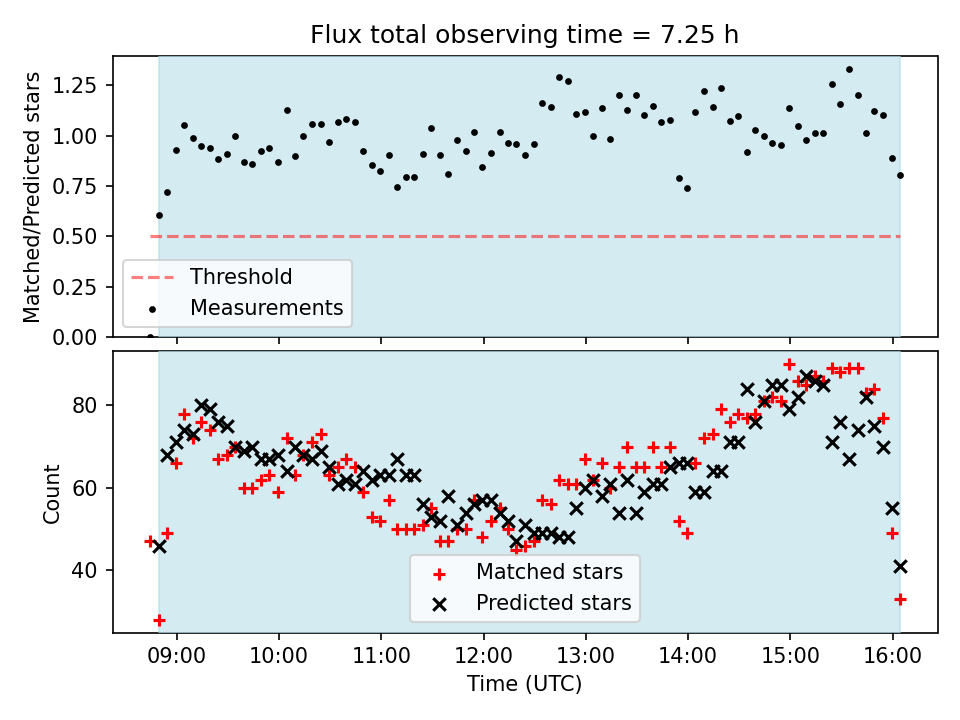 Flux total observing time = 7.25 h

Matched/Predicted stars

1.25
1.00
0.75
0.50
0.25
0.00

Threshold
Measurements

Count

80
60
40

Matched stars
Predicted stars

09:00
10:00
11:00
12:00
13:00
14:00
15:00
16:00

Time (UTC)